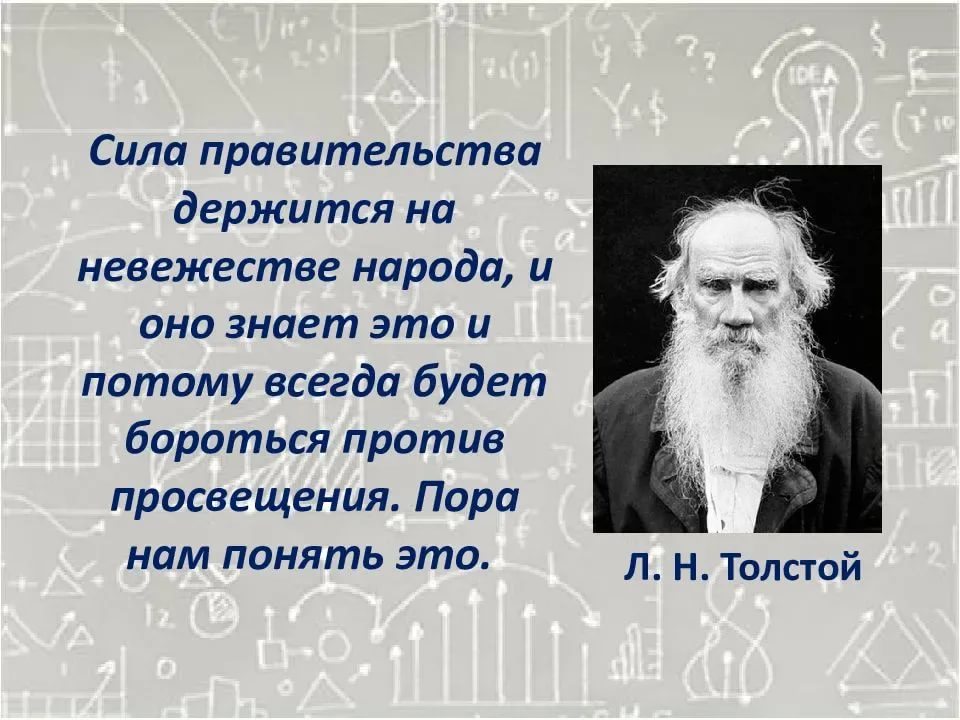 Сила правительства держится на невежестве народа, и оно знает это и потому всегда будет бороться против просвещения. Пора нам понять это.

Л. Н. Толстой